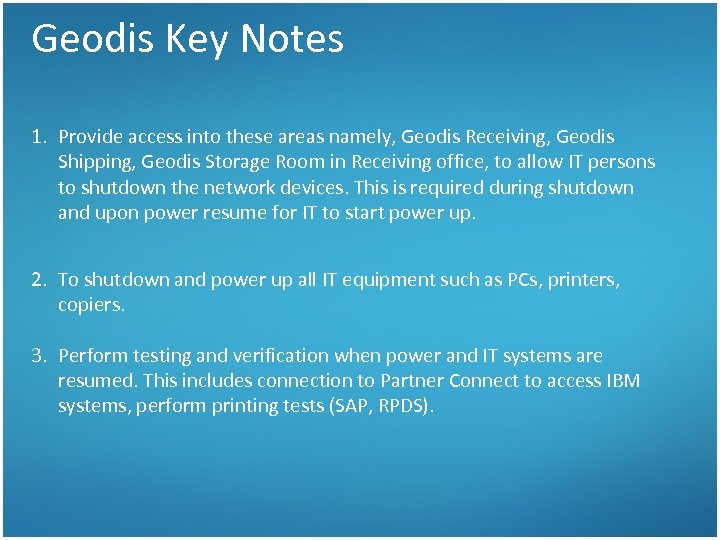 Geodis Key Notes

1. Provide access into these areas namely, Geodis Receiving, Geodis Shipping, Geodis Storage Room in Receiving office, to allow IT persons to shutdown the network devices. This is required during shutdown and upon power resume for IT to start power up.

2. To shutdown and power up all IT equipment such as PCs, printers, copiers.

3. Perform testing and verification when power and IT systems are resumed. This includes connection to Partner Connect to access IBM systems, perform printing tests (SAP, RPDS).